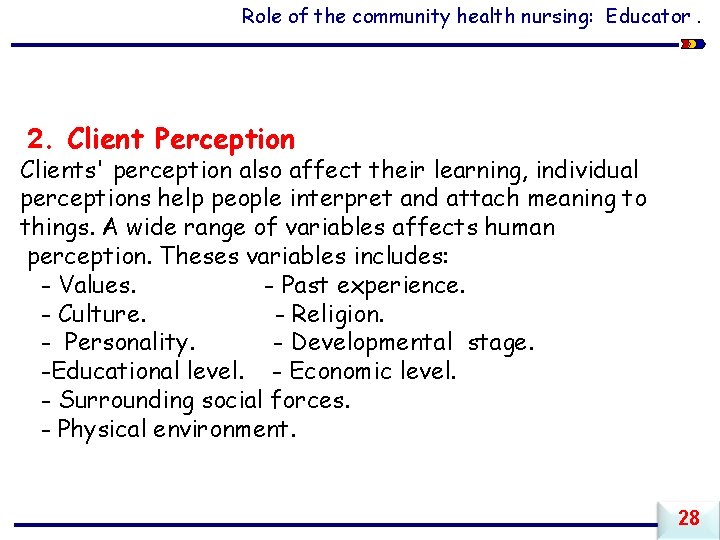 Role of the community health nursing: Educator .

2. Client Perception

Clients' perception also affect their learning, individual perceptions help people interpret and attach meaning to things. A wide range of variables affects human perception. Theses variables includes:

- Values.
- Past experience.
- Culture.
- Religion.
- Personality.
- Developmental stage.
-Educational level.
- Economic level.
- Surrounding social forces.
- Physical environment.

28